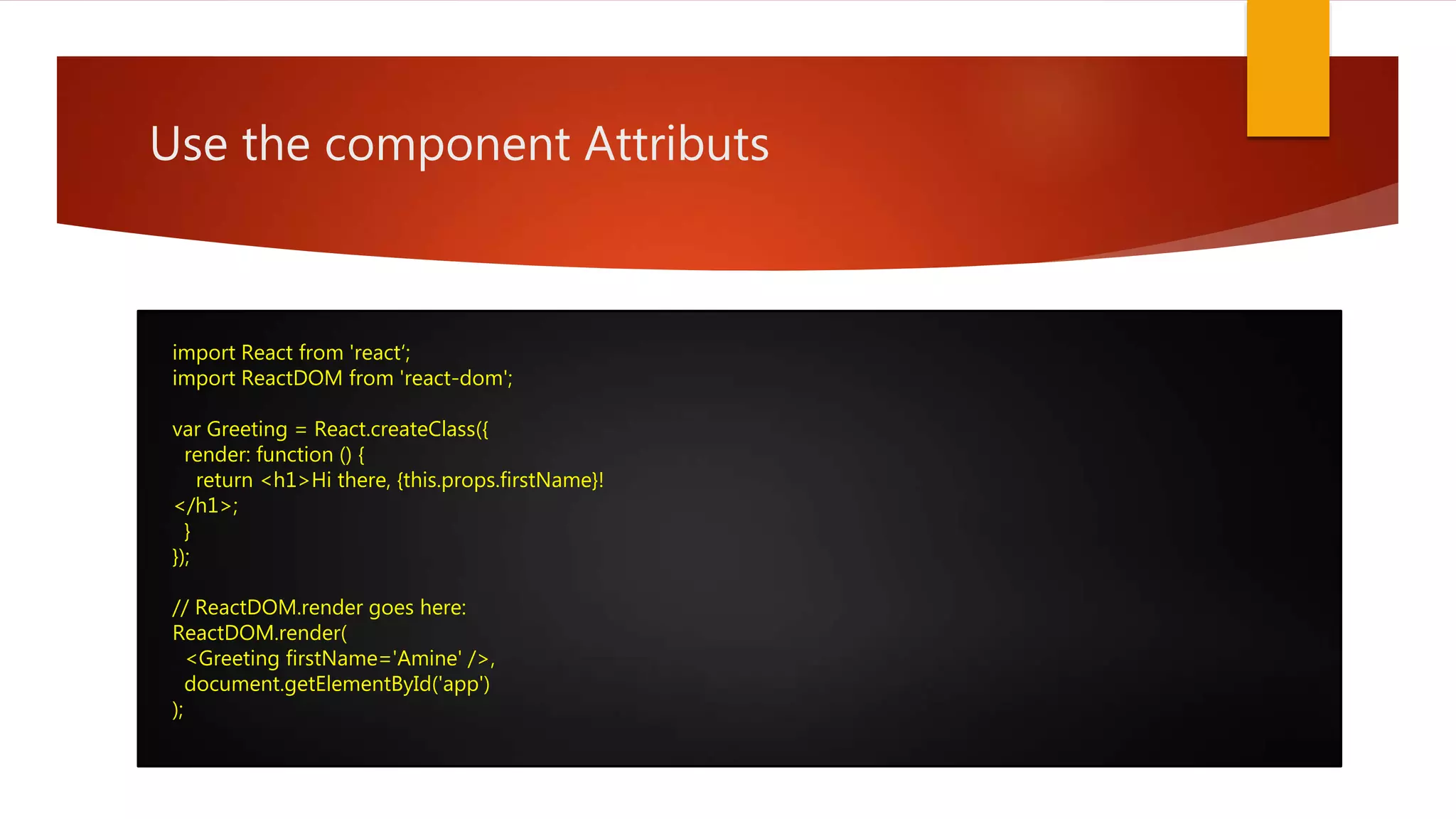 Use the component Attributs

import React from 'react';
import ReactDOM from 'react-dom';

var Greeting = React.createClass({
  render: function () {
    return <h1>Hi there, {this.props.firstName}!
</h1>;
  }
});

// ReactDOM.render goes here:
ReactDOM.render(
  <Greeting firstName='Amine' />,
  document.getElementById('app')
);